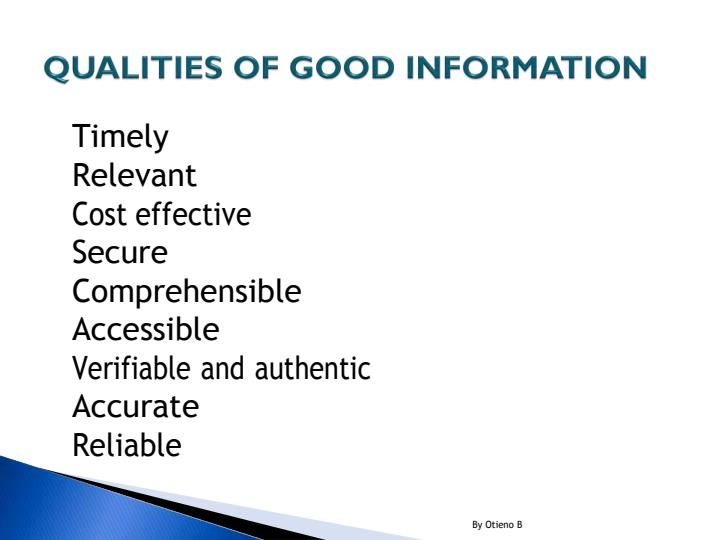 QUALITIES OF GOOD INFORMATION

Timely
Relevant
Cost effective
Secure
Comprehensible
Accessible
Verifiable and authentic
Accurate
Reliable

By Otieno B